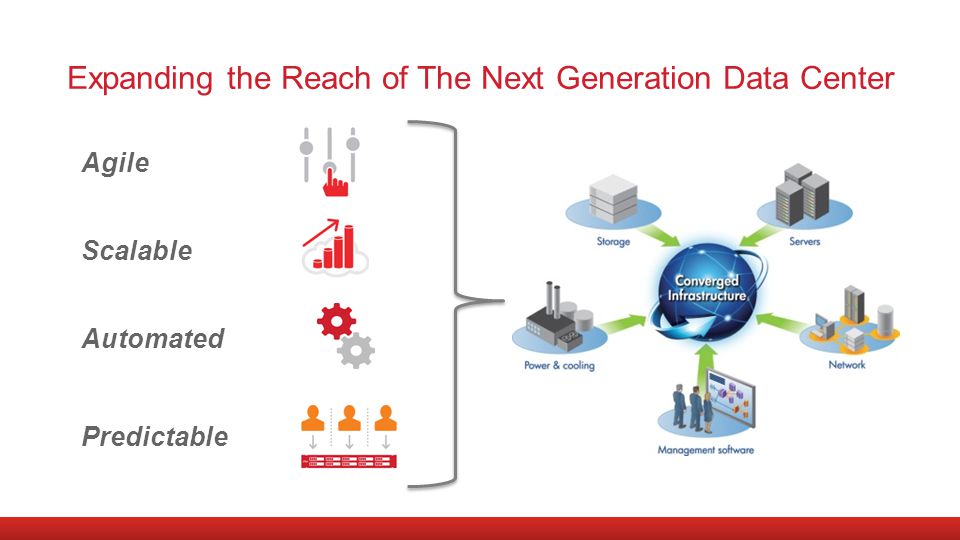 Expanding the Reach of The Next Generation Data Center

Agile

Scalable

Automated

Predictable

Storage

Servers

Converged Infrastructure

Power & cooling

Network

Management software